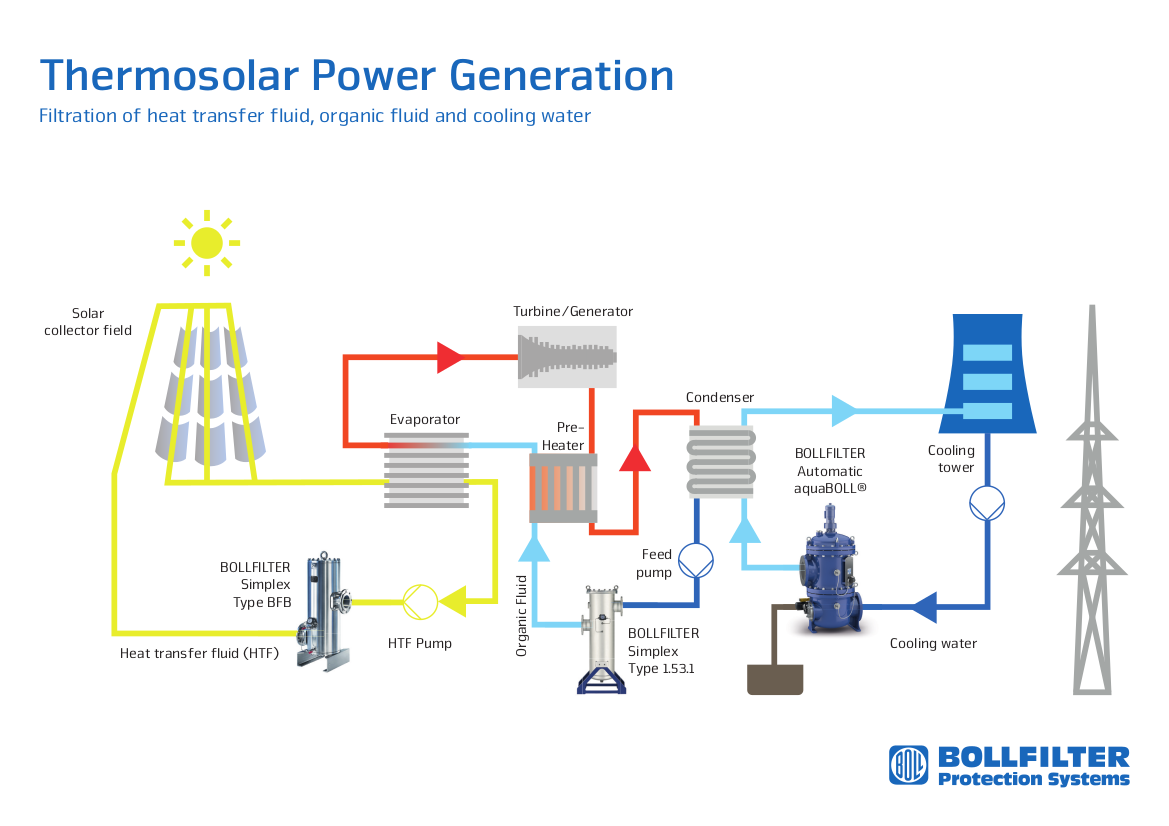 Thermosolar Power Generation

Filtration of heat transfer fluid, organic fluid and cooling water

Solar collector field

Turbine/Generator

Evaporator

Pre-Heater

Condenser

BOLLFILTER Automatic aquaBOLL®

Cooling tower

BOLLFILTER Simplex Type BFB

HTF Pump

Heat transfer fluid (HTF)

Organic Fluid

Feed pump

BOLLFILTER Simplex Type 1.53.1

Cooling water

BOLL

BOLLFILTER Protection Systems